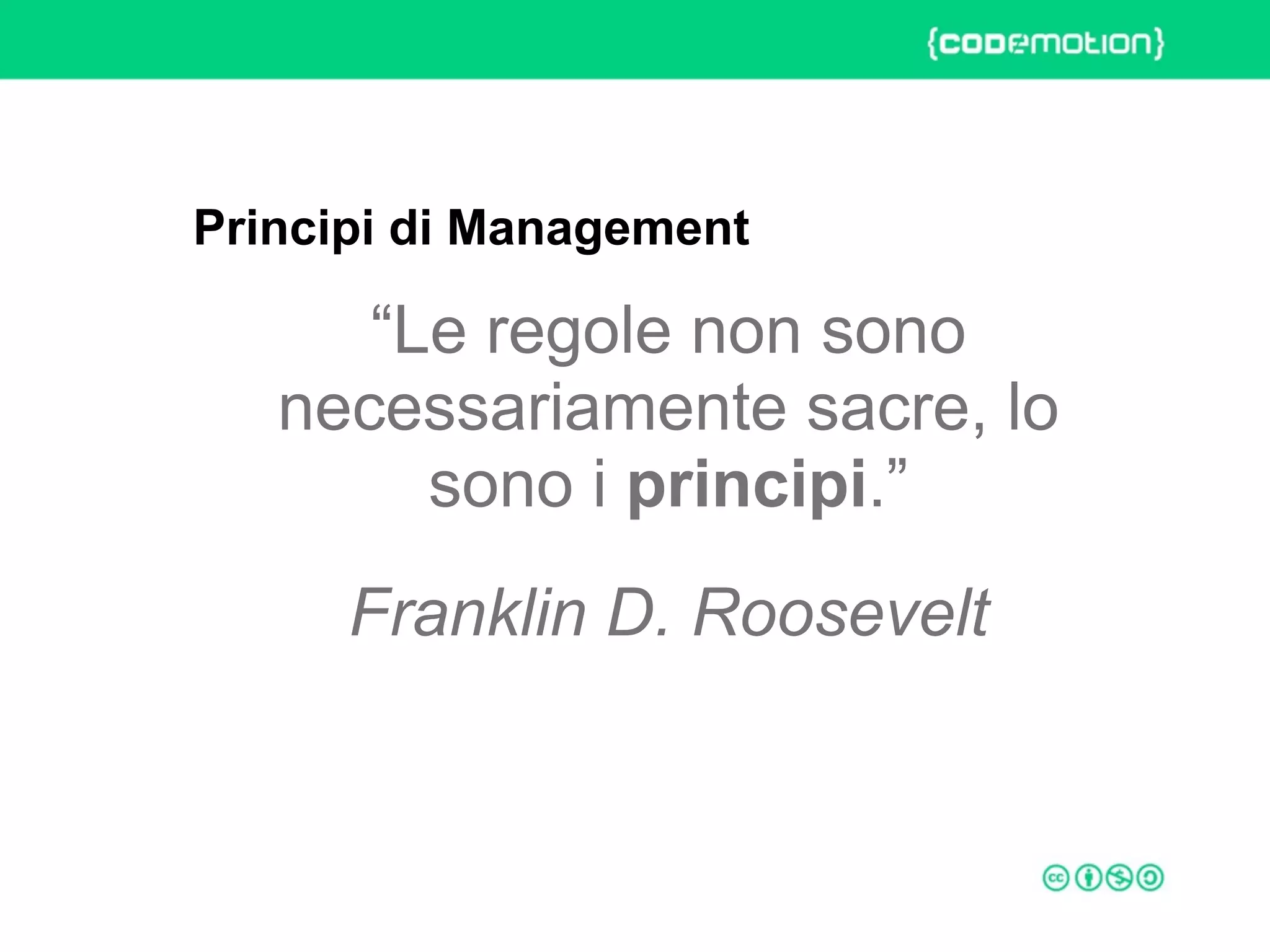 {codemotion}

Principi di Management

“Le regole non sono necessariamente sacre, lo sono i principi.”

Franklin D. Roosevelt

cc